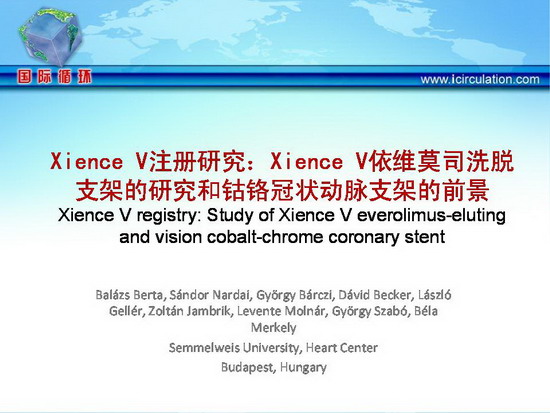 国际循环

www.icirculation.com

Xience V注册研究：Xience V依维莫司洗脱支架的研究和钴铬冠状动脉支架的前景

Xience V registry: Study of Xience V everolimus-eluting and vision cobalt-chrome coronary stent

Balázs Berta, Sándor Nardai, György Bárczi, Dávid Becker, László Gellér, Zoltán Jambrik, Levente Molnár, György Szabó, Béla Merkely

Semmelweis University, Heart Center

Budapest, Hungary